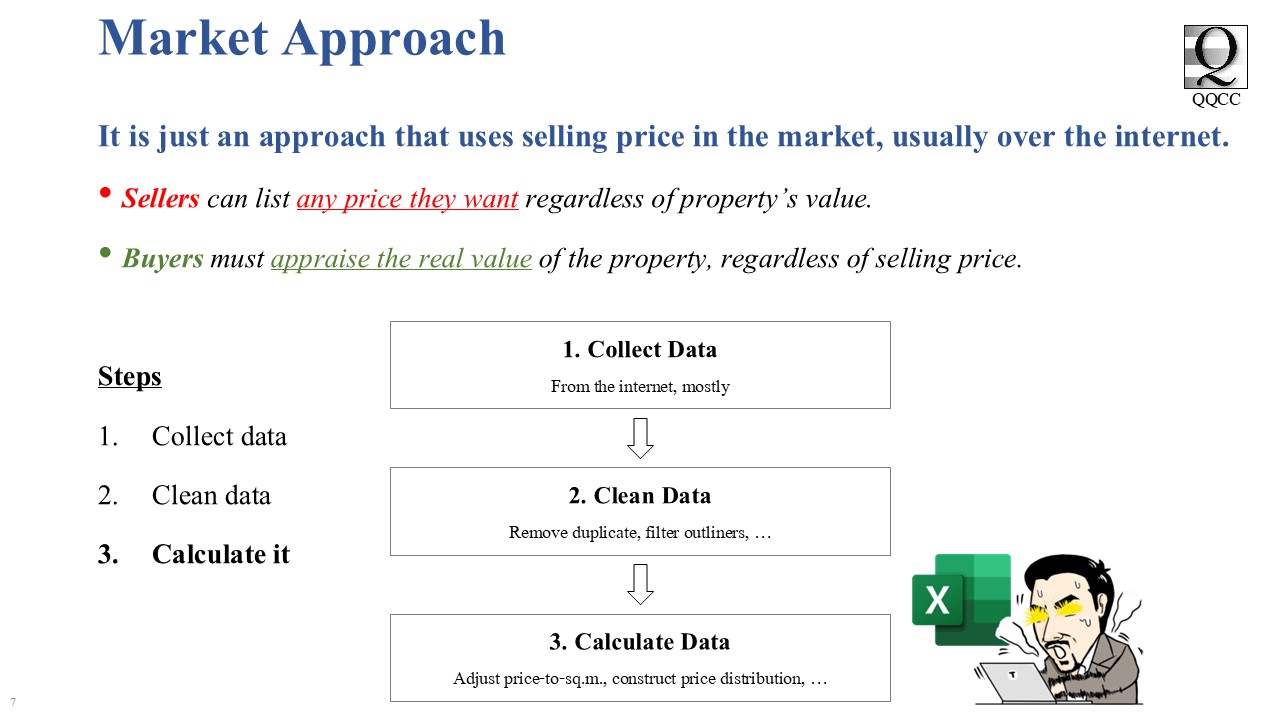 Market Approach

Q
QQCC

It is just an approach that uses selling price in the market, usually over the internet.

• Sellers can list any price they want regardless of property's value.

• Buyers must appraise the real value of the property, regardless of selling price.

Steps

1. Collect data

2. Clean data

3. Calculate it

1. Collect Data
From the internet, mostly

2. Clean Data
Remove duplicate, filter outliners, …

3. Calculate Data
Adjust price-to-sq.m., construct price distribution, …

X

7